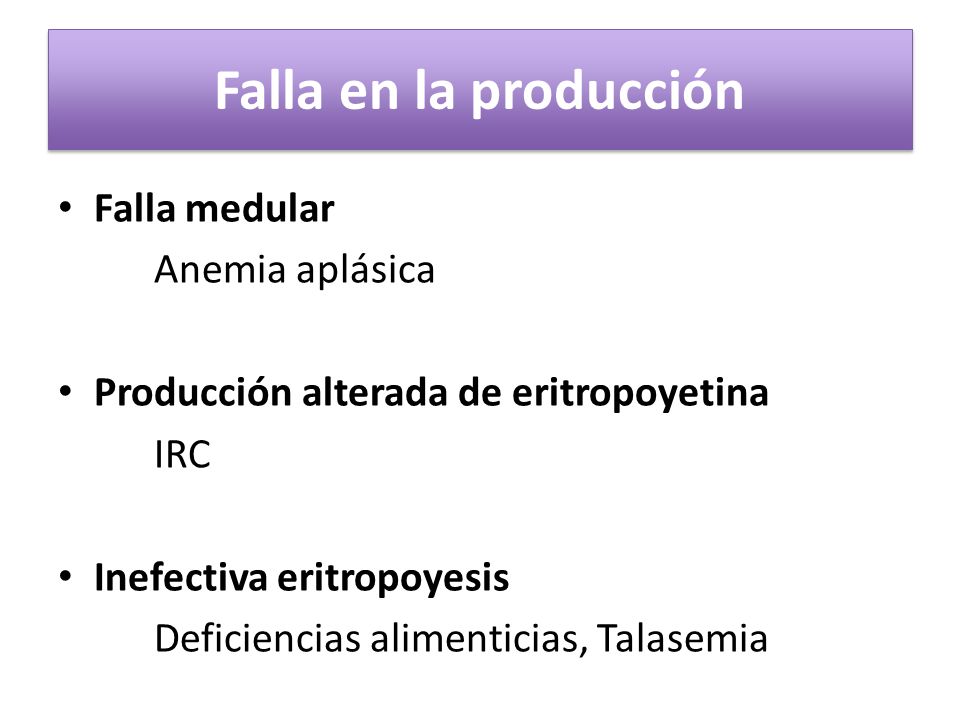 Falla en la producción

• Falla medular
Anemia aplásica

• Producción alterada de eritropoyetina
IRC

• Inefectiva eritropoyesis
Deficiencias alimenticias, Talasemia